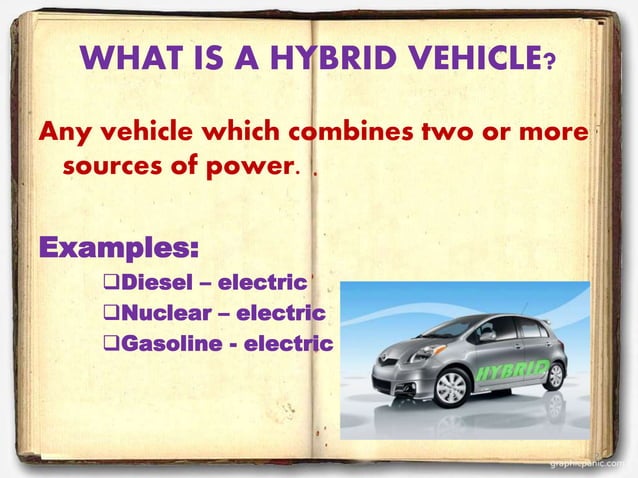 WHAT IS A HYBRID VEHICLE?

Any vehicle which combines two or more sources of power.

Examples:

❑Diesel – electric
❑Nuclear – electric
❑Gasoline - electric

HYBRID

graphicpanic.com